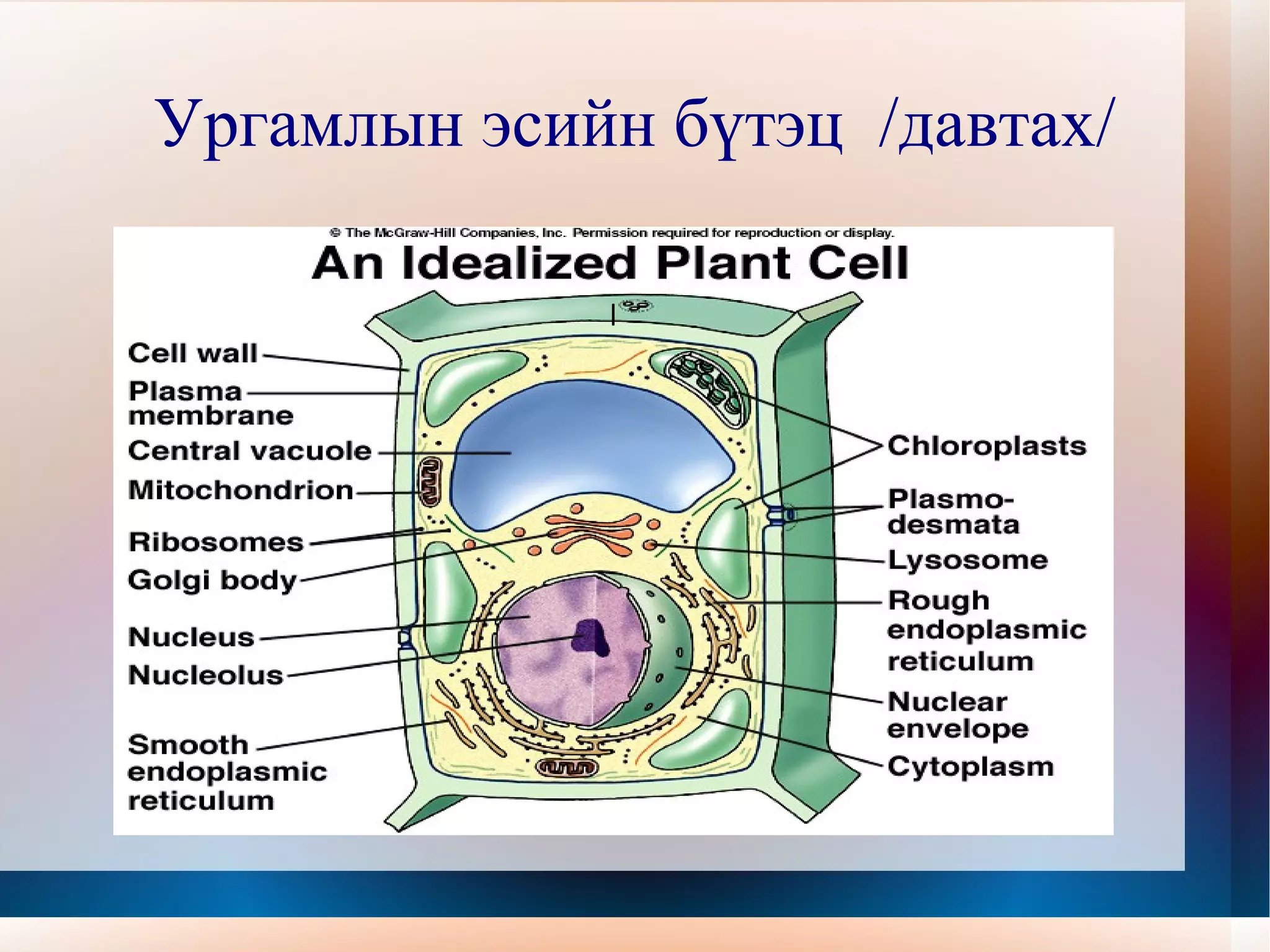 Ургамлын эсийн бүтэц /давтах/

© The McGraw-Hill Companies, Inc. Permission required for reproduction or display.

An Idealized Plant Cell

Cell wall

Plasma membrane

Central vacuole

Mitochondrion

Ribosomes

Golgi body

Nucleus

Nucleolus

Smooth endoplasmic reticulum

Chloroplasts

Plasmodesmata

Lysosome

Rough endoplasmic reticulum

Nuclear envelope

Cytoplasm